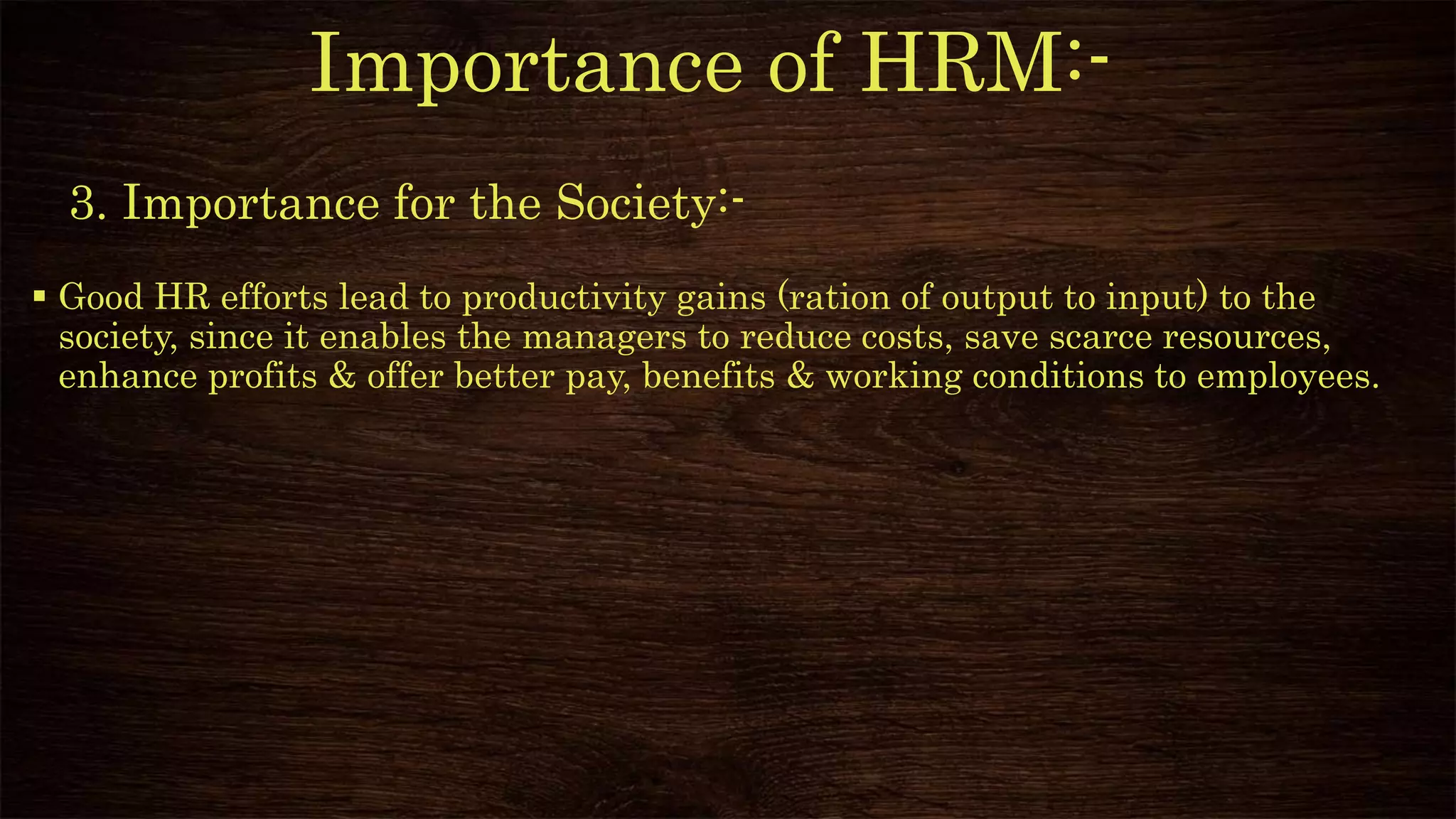 Importance of HRM:-

3. Importance for the Society:-

▪ Good HR efforts lead to productivity gains (ration of output to input) to the society, since it enables the managers to reduce costs, save scarce resources, enhance profits & offer better pay, benefits & working conditions to employees.